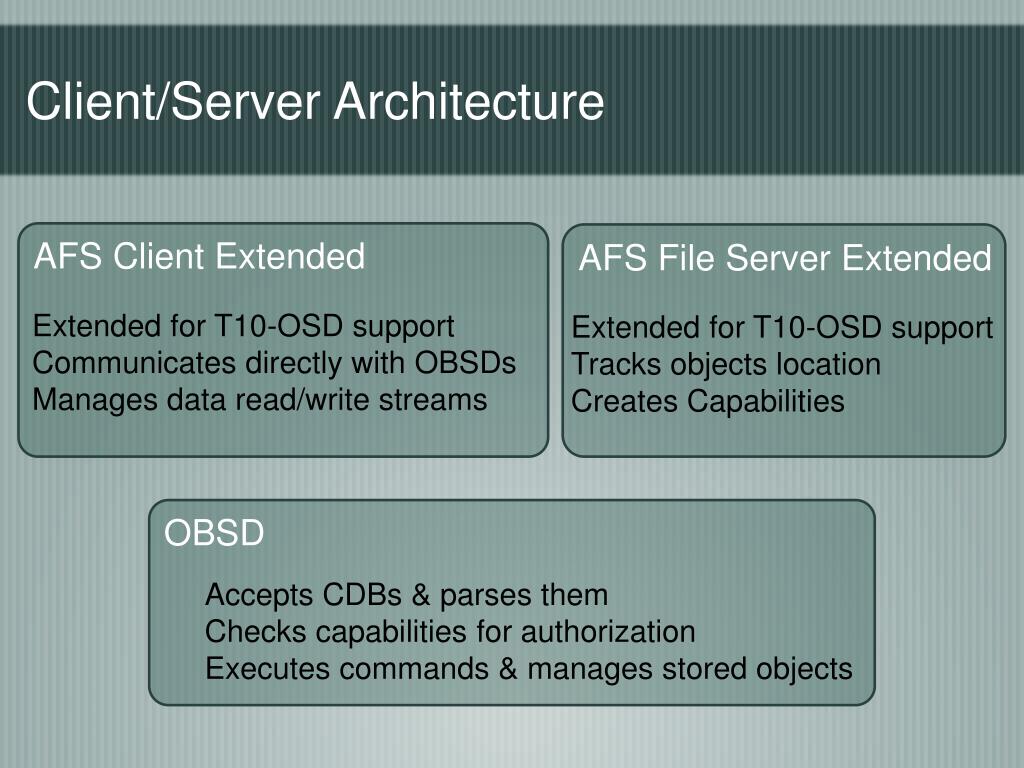 Client/Server Architecture

AFS Client Extended

Extended for T10-OSD support
Communicates directly with OBSDs
Manages data read/write streams

AFS File Server Extended

Extended for T10-OSD support
Tracks objects location
Creates Capabilities

OBSD

Accepts CDBs & parses them
Checks capabilities for authorization
Executes commands & manages stored objects